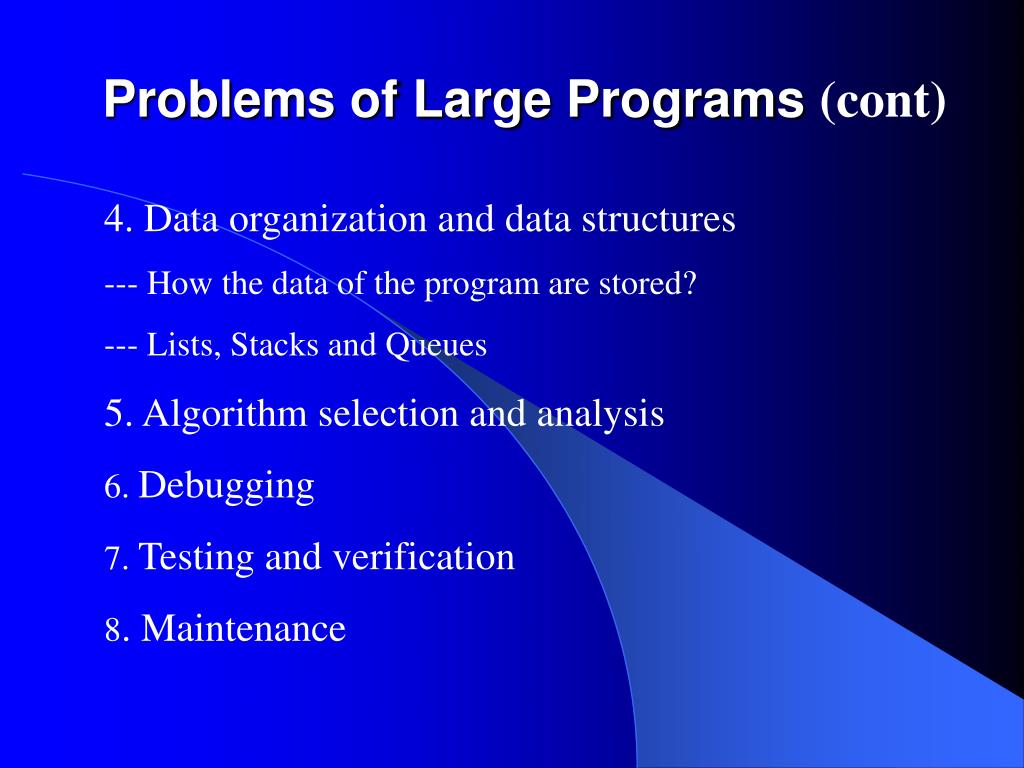 Problems of Large Programs (cont)

4. Data organization and data structures

--- How the data of the program are stored?

--- Lists, Stacks and Queues

5. Algorithm selection and analysis

6. Debugging

7. Testing and verification

8. Maintenance